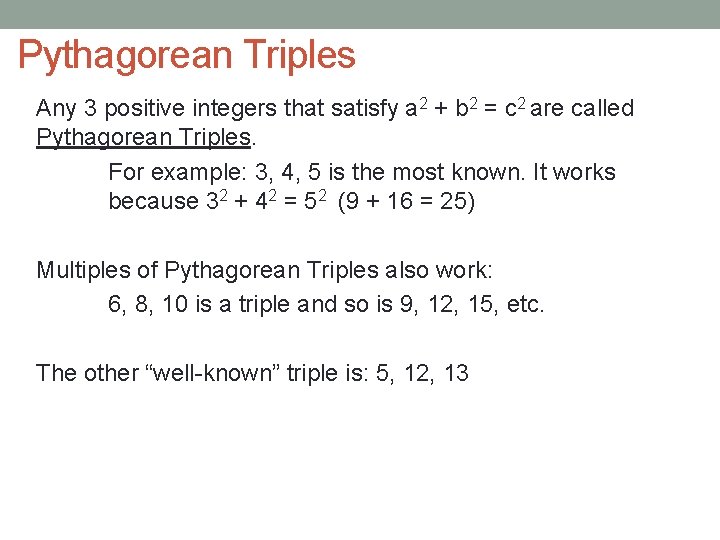 Pythagorean Triples

Any 3 positive integers that satisfy $a^2 + b^2 = c^2$ are called Pythagorean Triples.

For example: 3, 4, 5 is the most known. It works because $3^2 + 4^2 = 5^2$ (9 + 16 = 25)

Multiples of Pythagorean Triples also work:

6, 8, 10 is a triple and so is 9, 12, 15, etc.

The other “well-known” triple is: 5, 12, 13